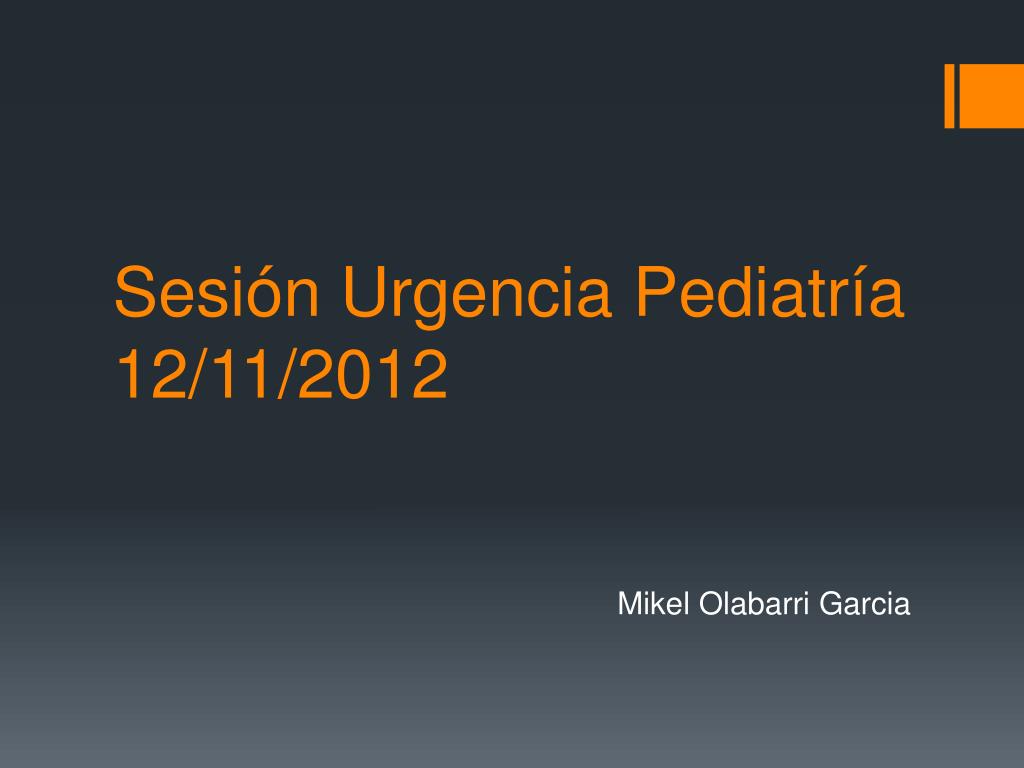 Sesión Urgencia Pediatría 12/11/2012

Mikel Olabarri Garcia